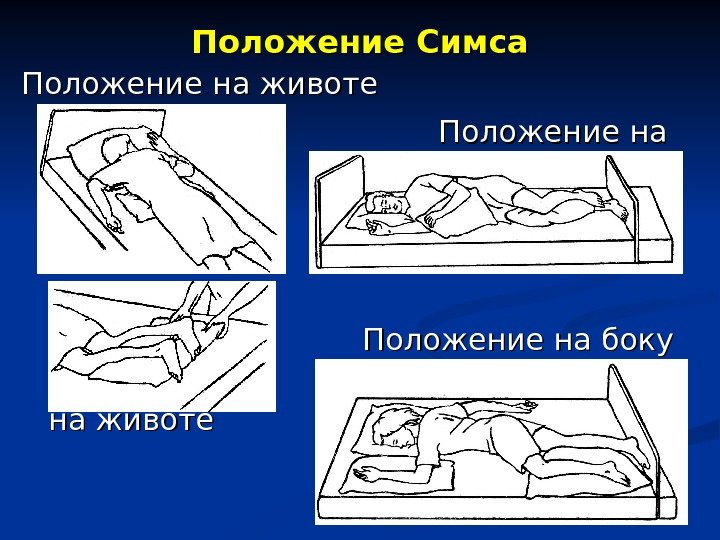 Положение Симса

Положение на животе

Положение на

Положение на боку

на животе